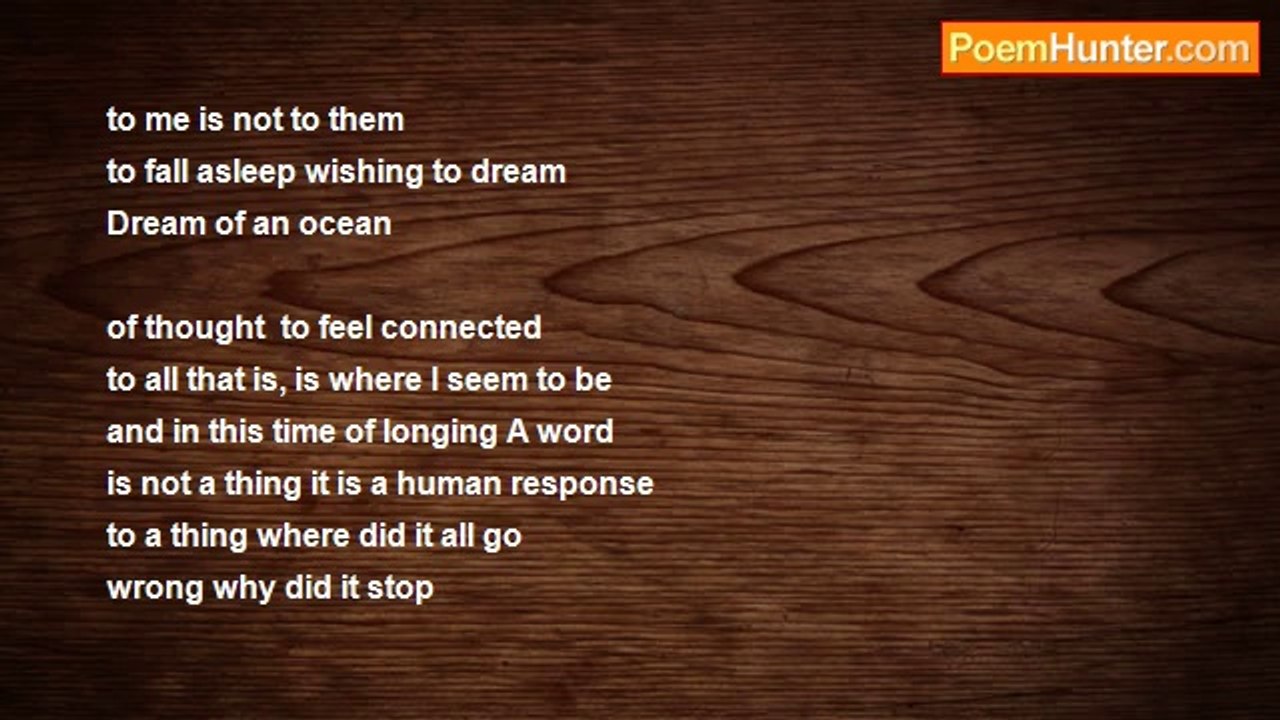 PoemHunter.com

to me is not to them
to fall asleep wishing to dream
Dream of an ocean

of thought  to feel connected
to all that is, is where I seem to be
and in this time of longing A word
is not a thing it is a human response
to a thing where did it all go
wrong why did it stop